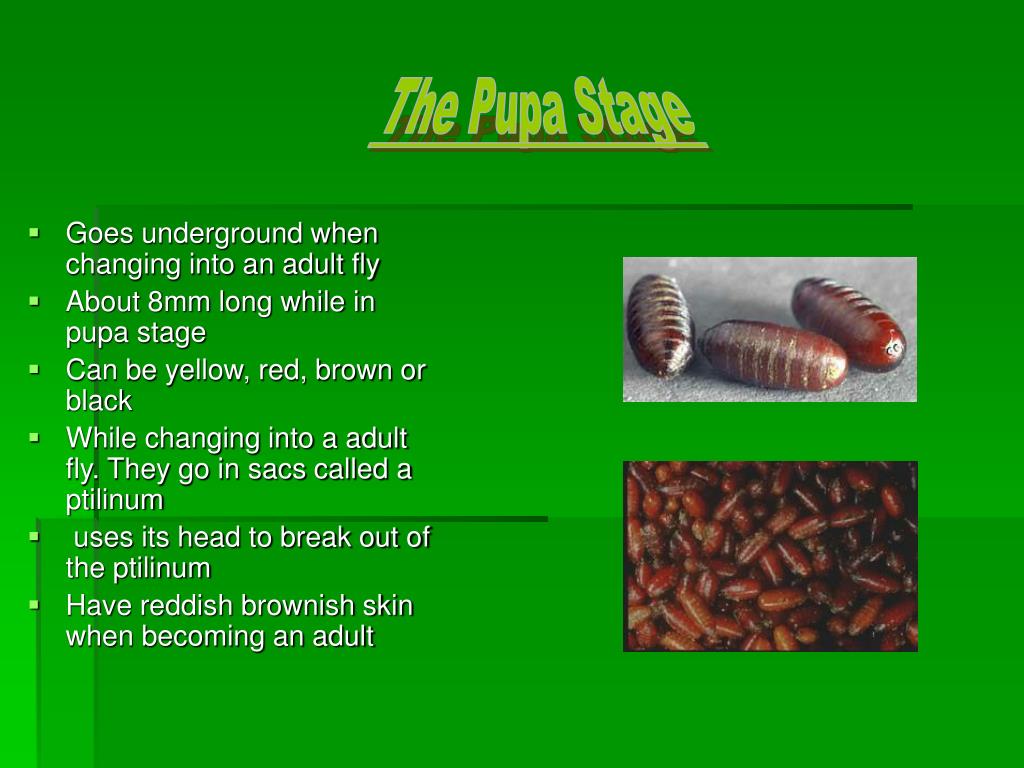 The Pupa Stage

- Goes underground when changing into an adult fly
- About 8mm long while in pupa stage
- Can be yellow, red, brown or black
- While changing into a adult fly. They go in sacs called a ptilinum
- uses its head to break out of the ptilinum
- Have reddish brownish skin when becoming an adult